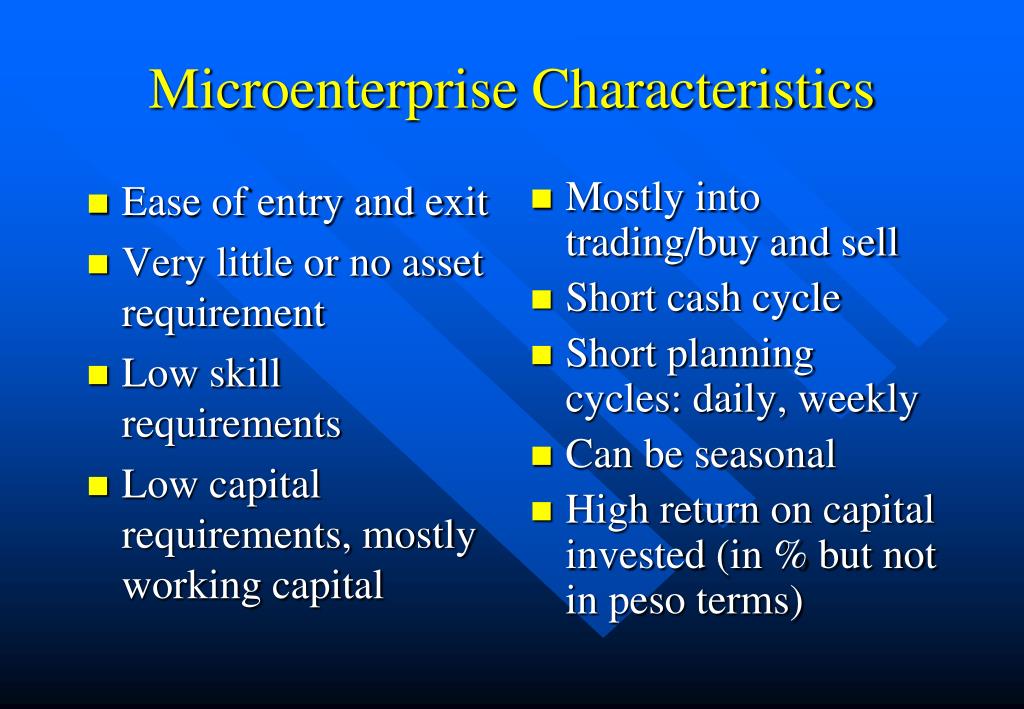 Microenterprise Characteristics

- Ease of entry and exit
- Very little or no asset requirement
- Low skill requirements
- Low capital requirements, mostly working capital

- Mostly into trading/buy and sell
- Short cash cycle
- Short planning cycles: daily, weekly
- Can be seasonal
- High return on capital invested (in % but not in peso terms)